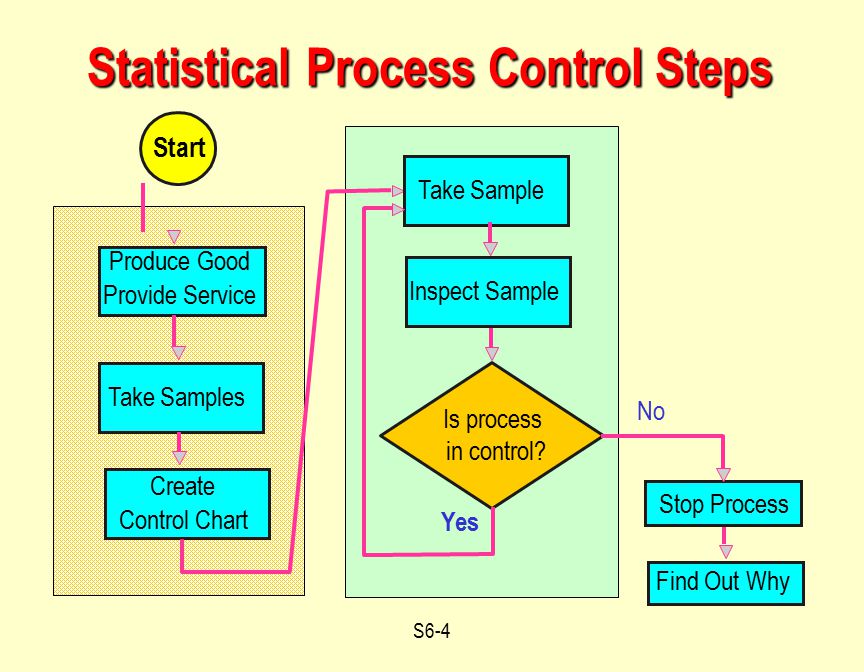 Statistical Process Control Steps

Start

Produce Good
Provide Service

Take Samples

Create
Control Chart

Take Sample

Inspect Sample

Is process
in control?

No

Yes

Stop Process

Find Out Why

S6-4